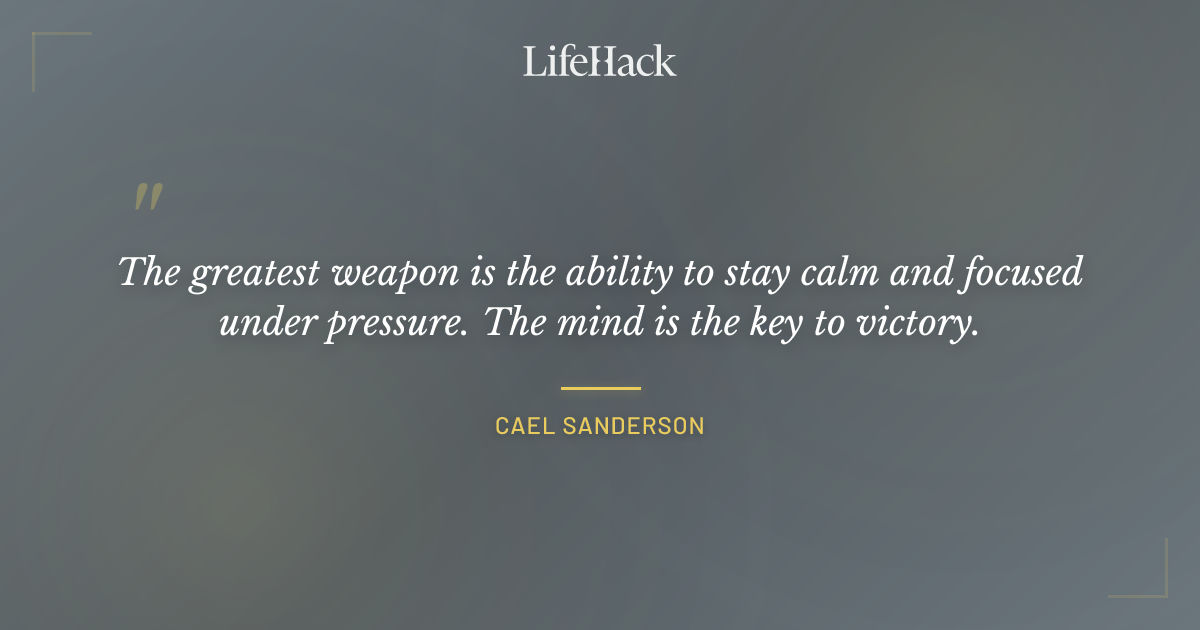 LifeHack

"

The greatest weapon is the ability to stay calm and focused under pressure. The mind is the key to victory.

CAEL SANDERSON